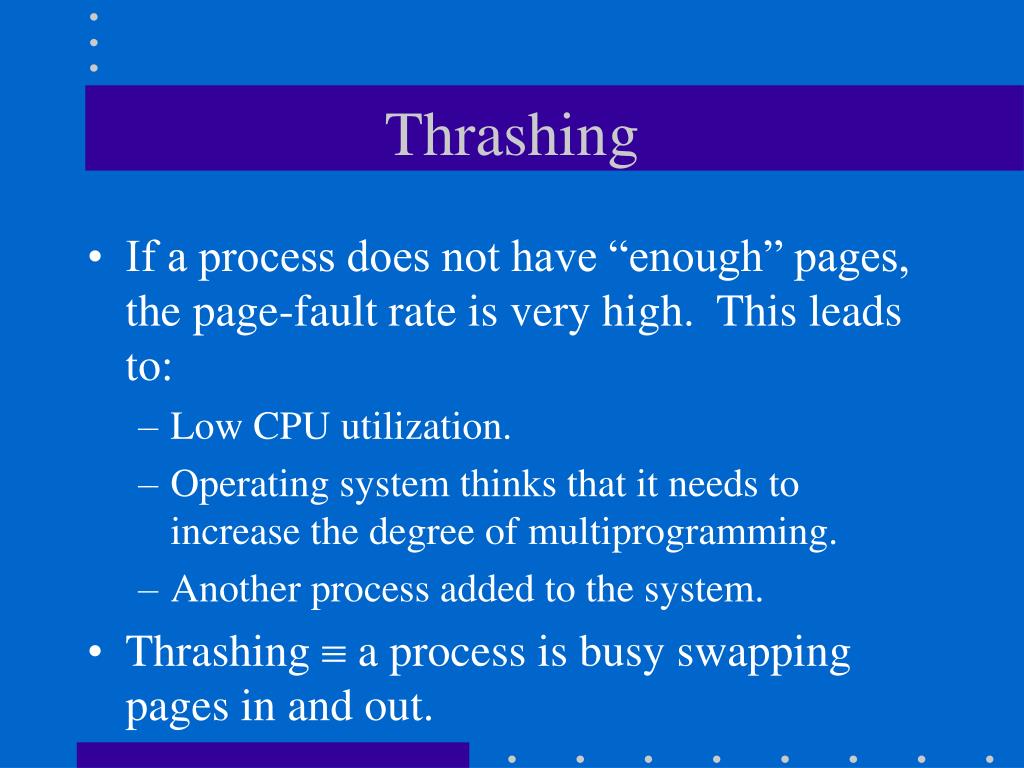 Thrashing

• If a process does not have “enough” pages, the page-fault rate is very high. This leads to:

– Low CPU utilization.

– Operating system thinks that it needs to increase the degree of multiprogramming.

– Another process added to the system.

• Thrashing $\equiv$ a process is busy swapping pages in and out.